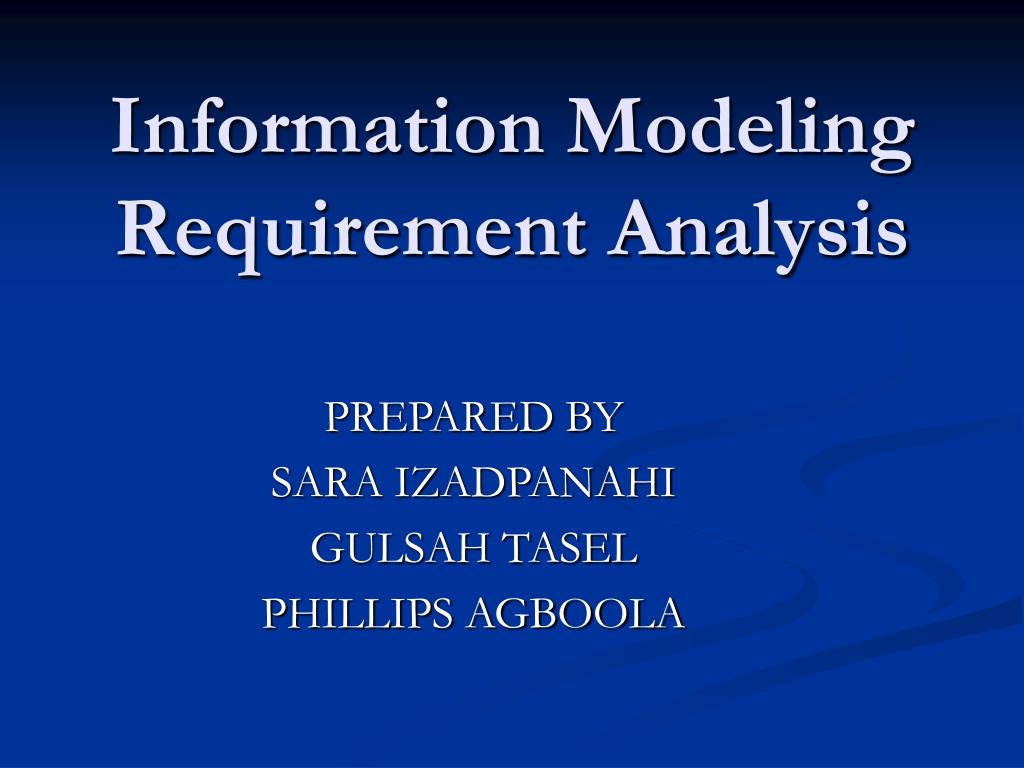 Information Modeling
Requirement Analysis

PREPARED BY
SARA IZADPANAHI
GULSAH TASEL
PHILLIPS AGBOOLA